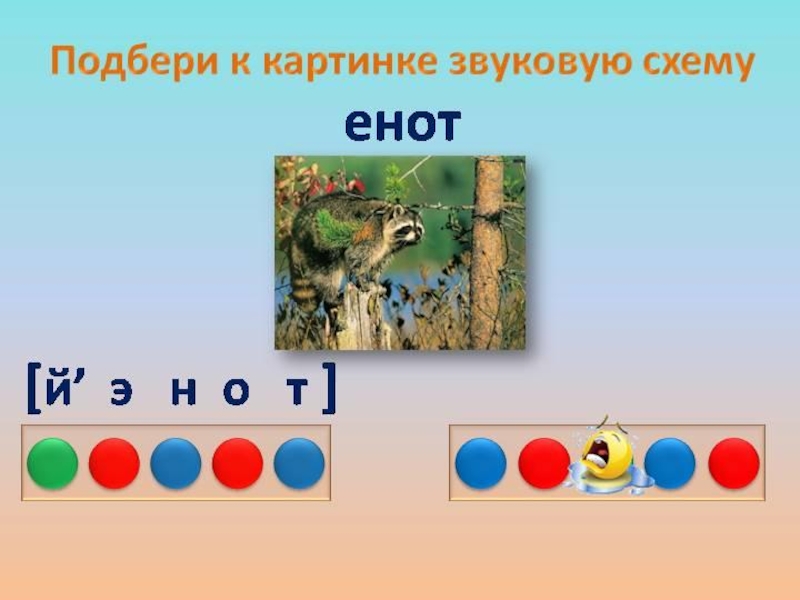 Подбери к картинке звуковую схему

енот

[й’ э н о т]